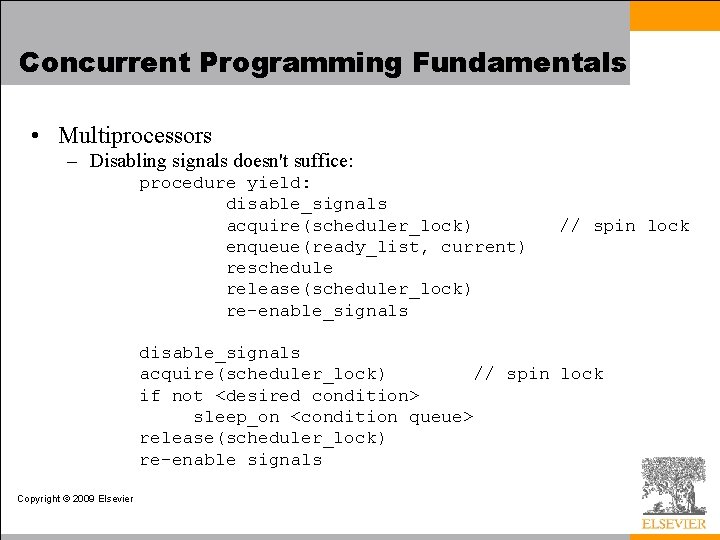 Concurrent Programming Fundamentals

• Multiprocessors
– Disabling signals doesn't suffice:

procedure yield:
    disable_signals
    acquire(scheduler_lock)        // spin lock
    enqueue(ready_list, current)
    reschedule
    release(scheduler_lock)
    re-enable_signals

disable_signals
acquire(scheduler_lock)        // spin lock
if not <desired condition>
    sleep_on <condition queue>
release(scheduler_lock)
re-enable signals

Copyright © 2009 Elsevier

ELSEVIER